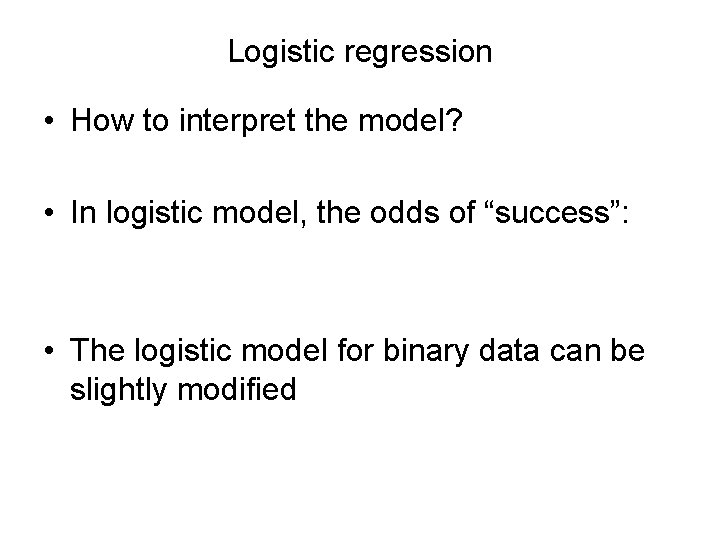 Logistic regression

• How to interpret the model?

• In logistic model, the odds of “success”:

• The logistic model for binary data can be slightly modified